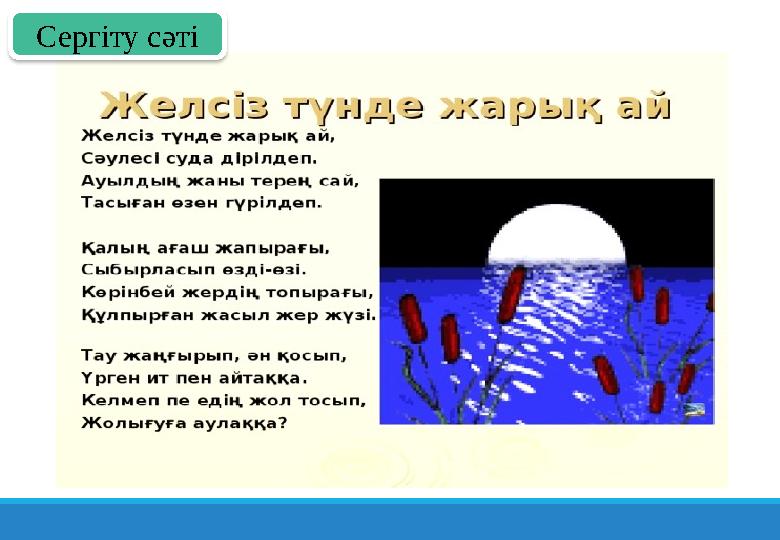 Сергіту сәті

Желсіз түнде жарық ай

Желсіз түнде жарық ай,
Сәулесі суда дірілдеп.
Ауылдың жаны терең сай,
Тасыған өзен гүрілдеп.

Қалың ағаш жапырағы,
Сыбырласып өзді-өзі.
Көрінбей жердің топырағы,
Құлпырған жасыл жер жүзі.

Тау жаңғырып, ән қосып,
Үрген ит пен айтаққа.
Келмеп пе едің жол тосып,
Жолығуға аулаққа?